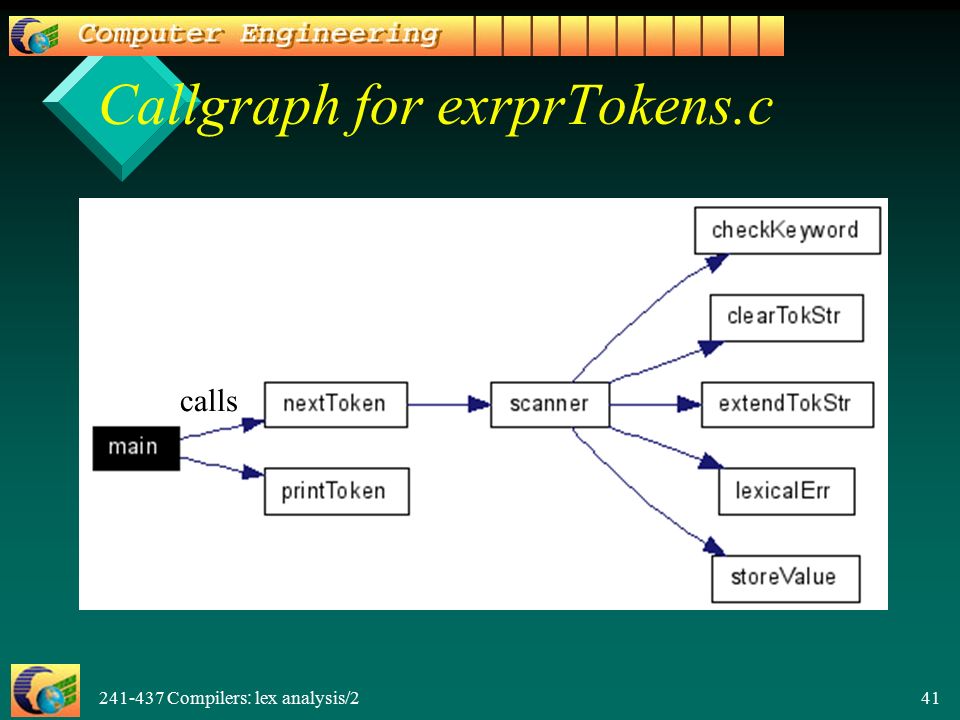 Computer Engineering

Callgraph for exrprTokens.c

calls

main

nextToken

printToken

scanner

checkKeyword

clearTokStr

extendTokStr

lexicalErr

storeValue

241-437 Compilers: lex analysis/2

41